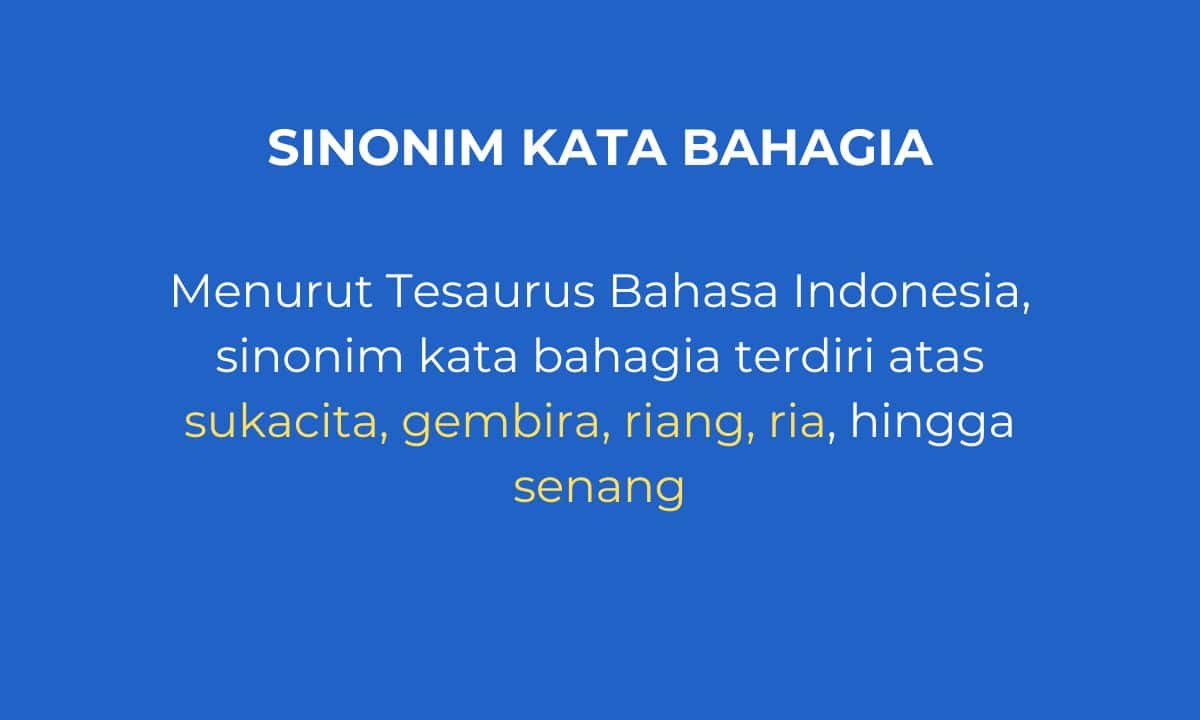 SINONIM KATA BAHAGIA

Menurut Tesaurus Bahasa Indonesia, sinonim kata bahagia terdiri atas sukacita, gembira, riang, ria, hingga senang